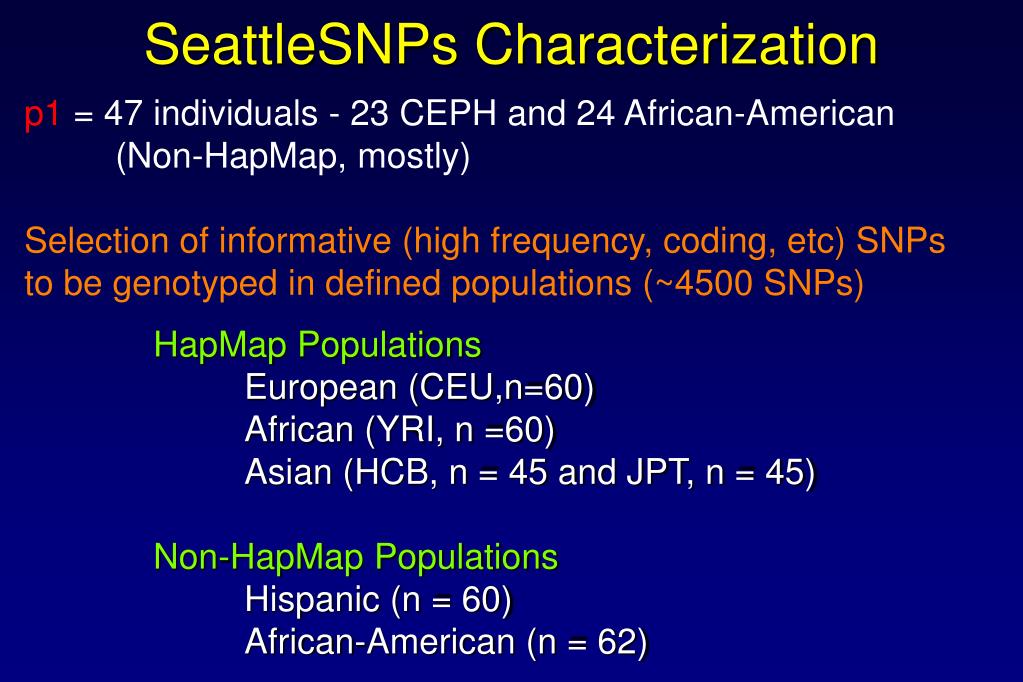 SeattleSNPs Characterization

p1 = 47 individuals - 23 CEPH and 24 African-American (Non-HapMap, mostly)

Selection of informative (high frequency, coding, etc) SNPs to be genotyped in defined populations (~4500 SNPs)

HapMap Populations
European (CEU,n=60)
African (YRI, n =60)
Asian (HCB, n = 45 and JPT, n = 45)

Non-HapMap Populations
Hispanic (n = 60)
African-American (n = 62)